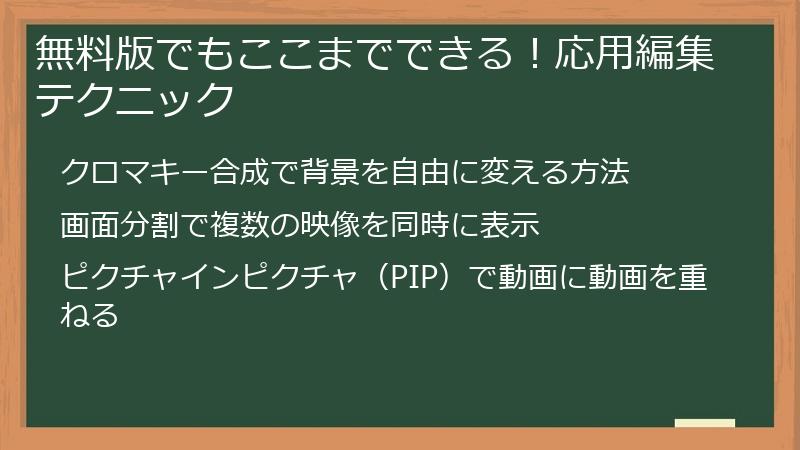 無料版でもここまでできる！応用編集テクニック

クロマキー合成で背景を自由に変える方法

画面分割で複数の映像を同時に表示

ピクチャインピクチャ（PIP）で動画に動画を重ねる